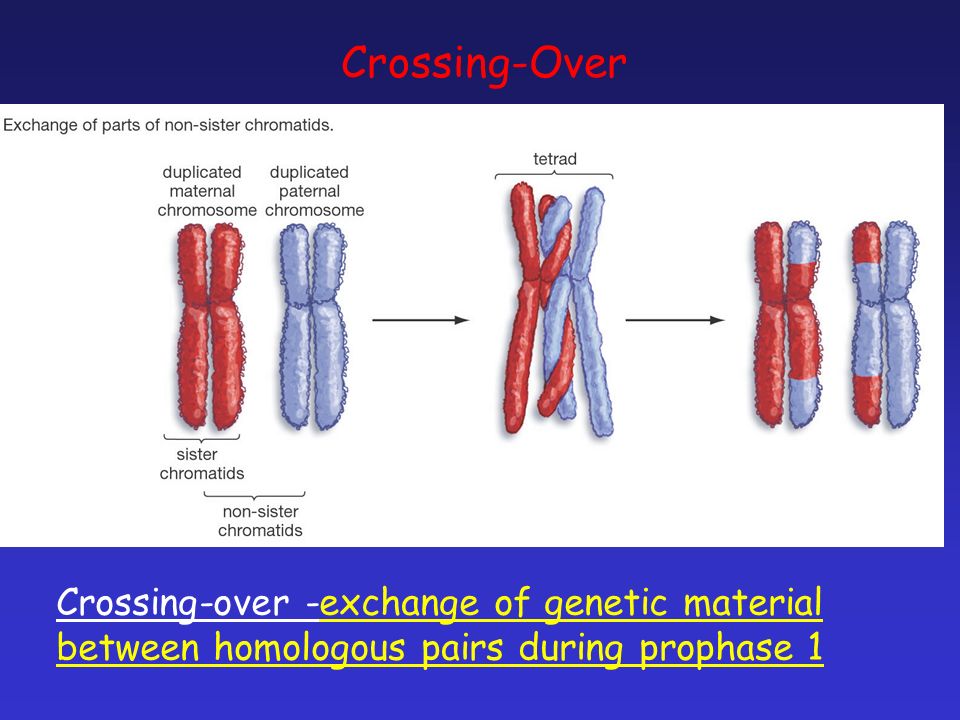 Crossing-Over

Exchange of parts of non-sister chromatids.

duplicated maternal chromosome

duplicated paternal chromosome

tetrad

sister chromatids

non-sister chromatids

Crossing-over -exchange of genetic material between homologous pairs during prophase 1